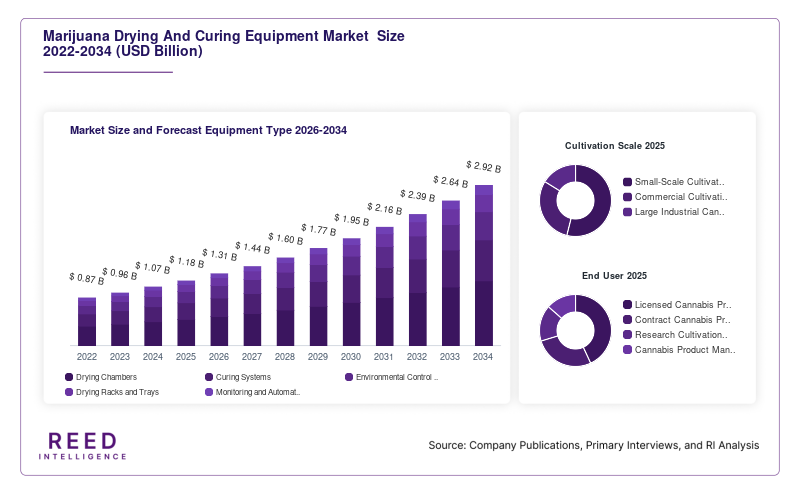 Marijuana Drying And Curing Equipment Market Size 2022-2034 (USD Billion)

Market Size and Forecast Equipment Type 2026-2034

$ 0.87 B
$ 0.96 B
$ 1.07 B
$ 1.18 B
$ 1.31 B
$ 1.44 B
$ 1.60 B
$ 1.77 B
$ 1.95 B
$ 2.16 B
$ 2.39 B
$ 2.64 B
$ 2.92 B

2022 2023 2024 2025 2026 2027 2028 2029 2030 2031 2032 2033 2034

Drying Chambers
Curing Systems
Environmental Control ..
Drying Racks and Trays
Monitoring and Automat..

Cultivation Scale 2025

Small-Scale Cultivat..
Commercial Cultivati..
Large Industrial Can..

End User 2025

Licensed Cannabis Pr..
Contract Cannabis Pr..
Research Cultivation..
Cannabis Product Man..

REED INTELLIGENCE

Source: Company Publications, Primary Interviews, and RI Analysis